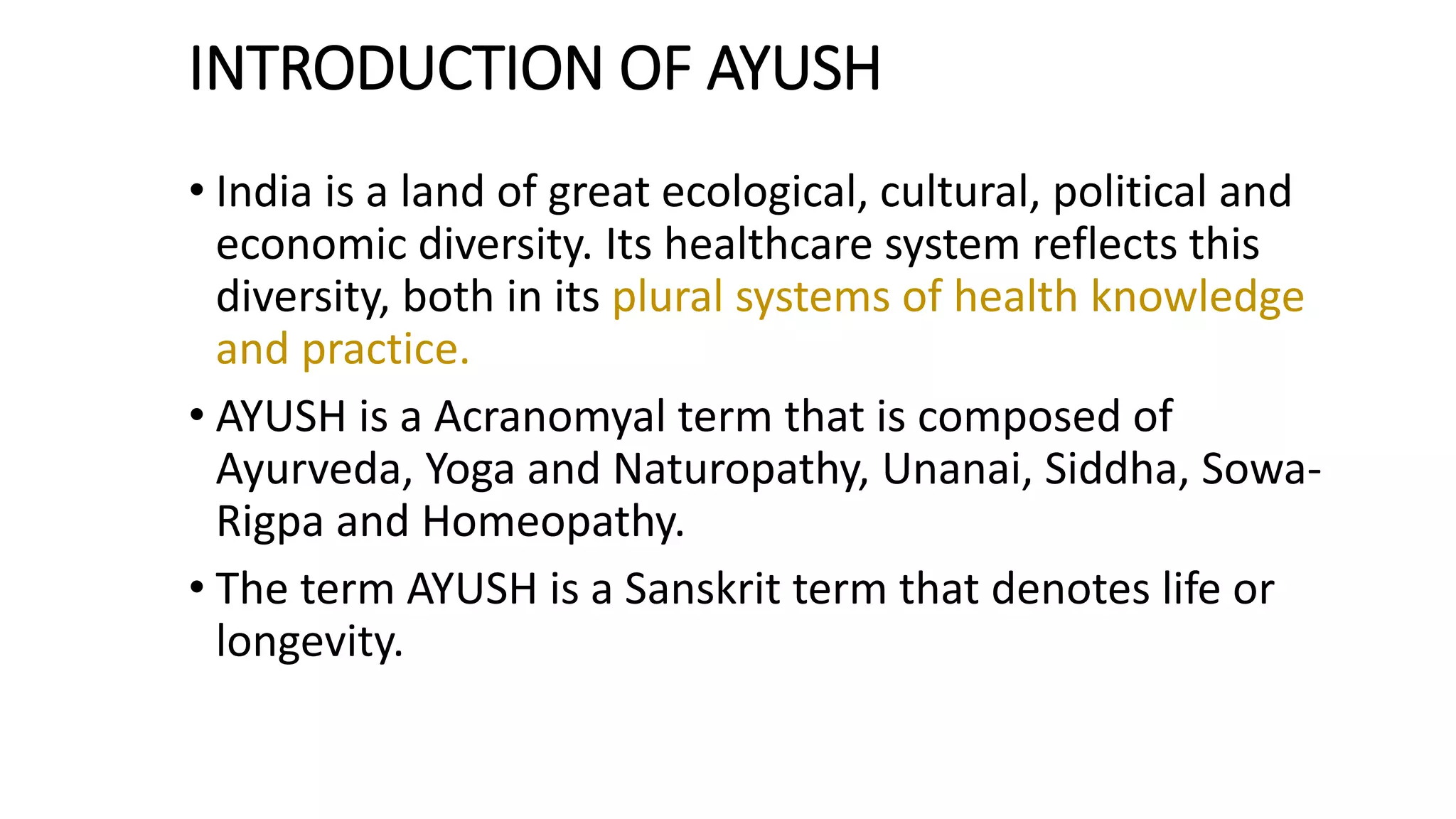 INTRODUCTION OF AYUSH

• India is a land of great ecological, cultural, political and economic diversity. Its healthcare system reflects this diversity, both in its plural systems of health knowledge and practice.

• AYUSH is a Acranomyal term that is composed of Ayurveda, Yoga and Naturopathy, Unanai, Siddha, Sowa-Rigpa and Homeopathy.

• The term AYUSH is a Sanskrit term that denotes life or longevity.